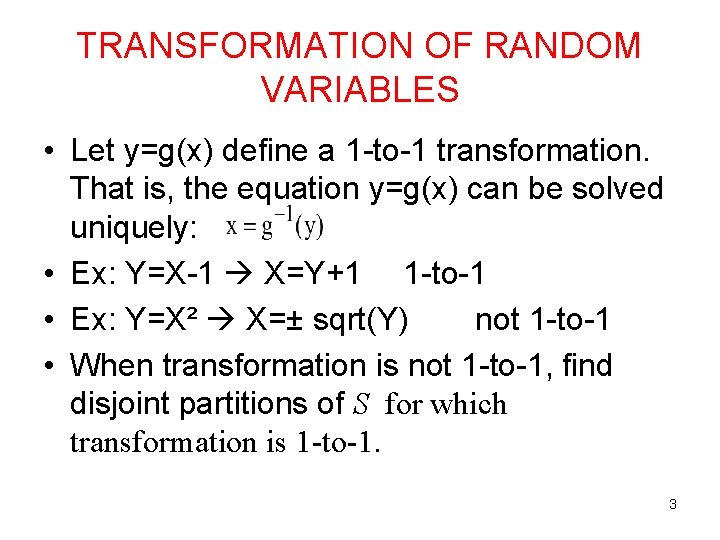 TRANSFORMATION OF RANDOM VARIABLES

• Let y=g(x) define a 1-to-1 transformation. That is, the equation y=g(x) can be solved uniquely: $x = g^{-1}(y)$

• Ex: Y=X-1 → X=Y+1 1-to-1

• Ex: Y=X² → X=± sqrt(Y) not 1-to-1

• When transformation is not 1-to-1, find disjoint partitions of $S$ for which transformation is 1-to-1.

3